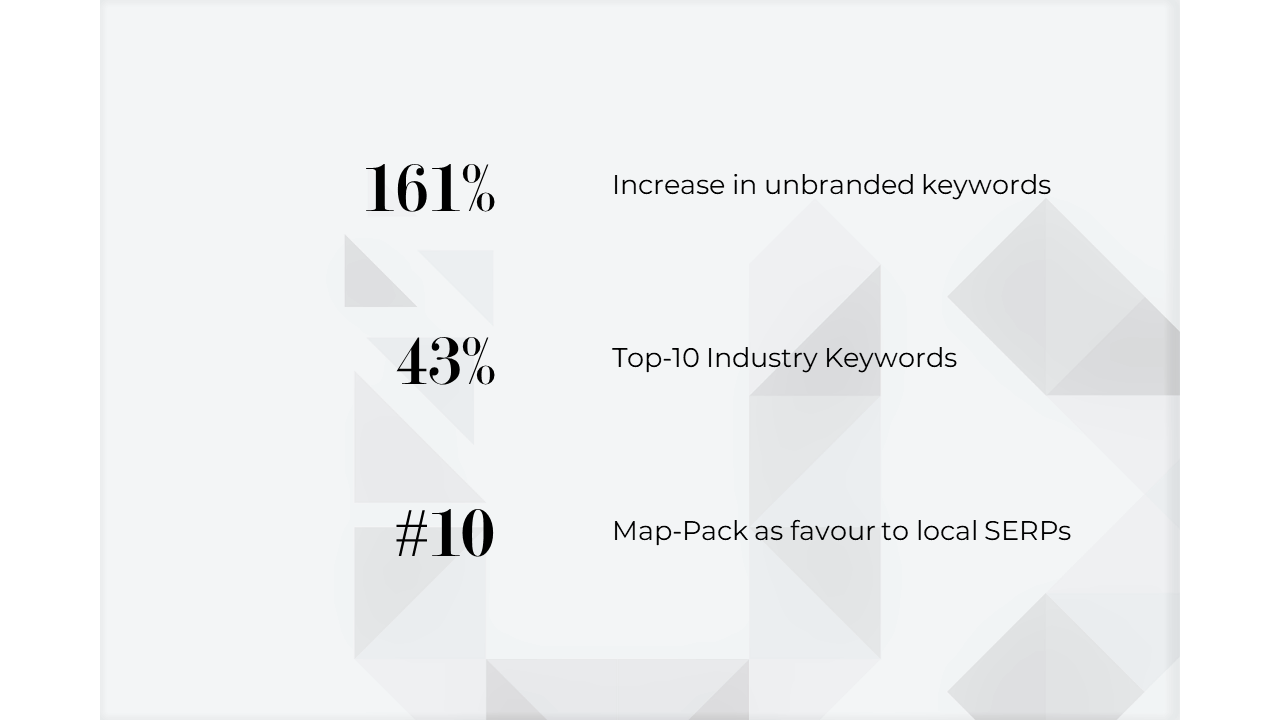 161%
Increase in unbranded keywords

43%
Top-10 Industry Keywords

#10
Map-Pack as favour to local SERPs